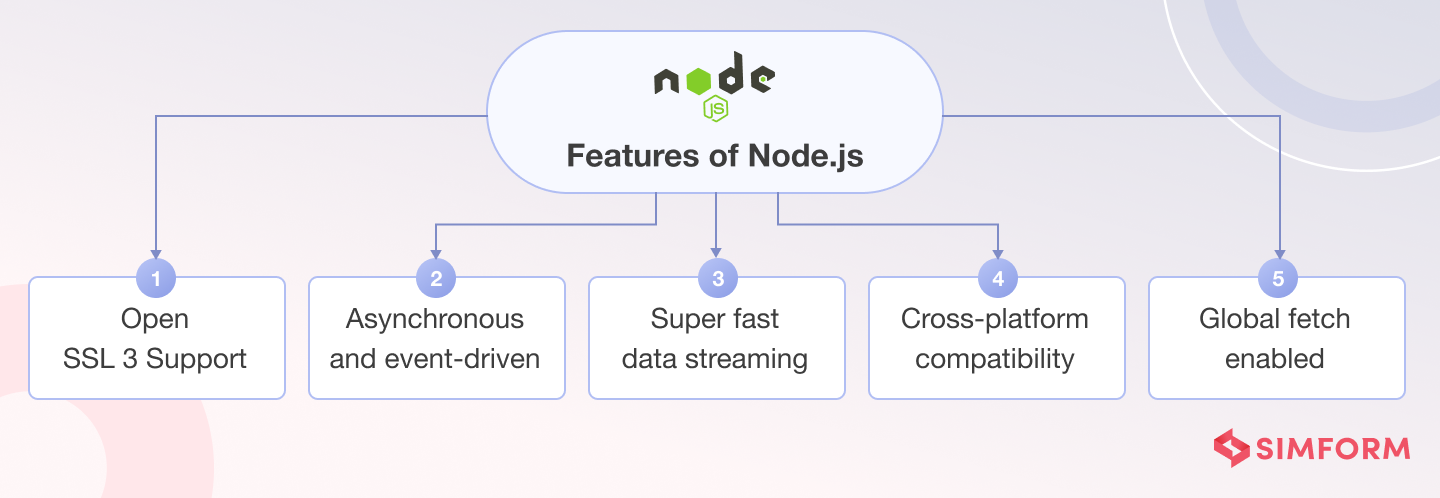 node
JS

Features of Node.js

1
Open SSL 3 Support

2
Asynchronous and event-driven

3
Super fast data streaming

4
Cross-platform compatibility

5
Global fetch enabled

SIMFORM